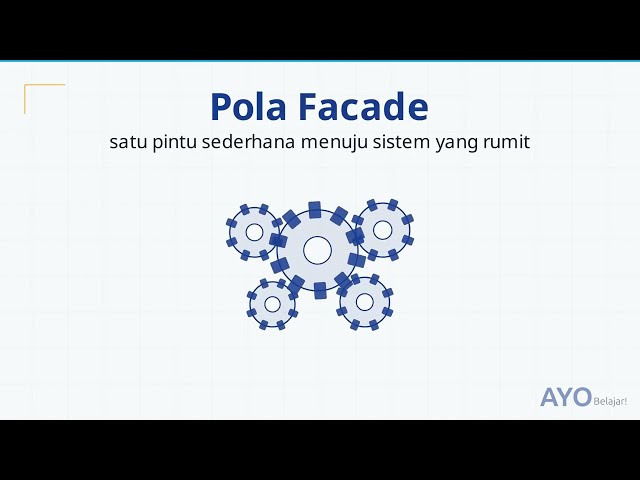 Pola Facade

satu pintu sederhana menuju sistem yang rumit

AYO Belajar!